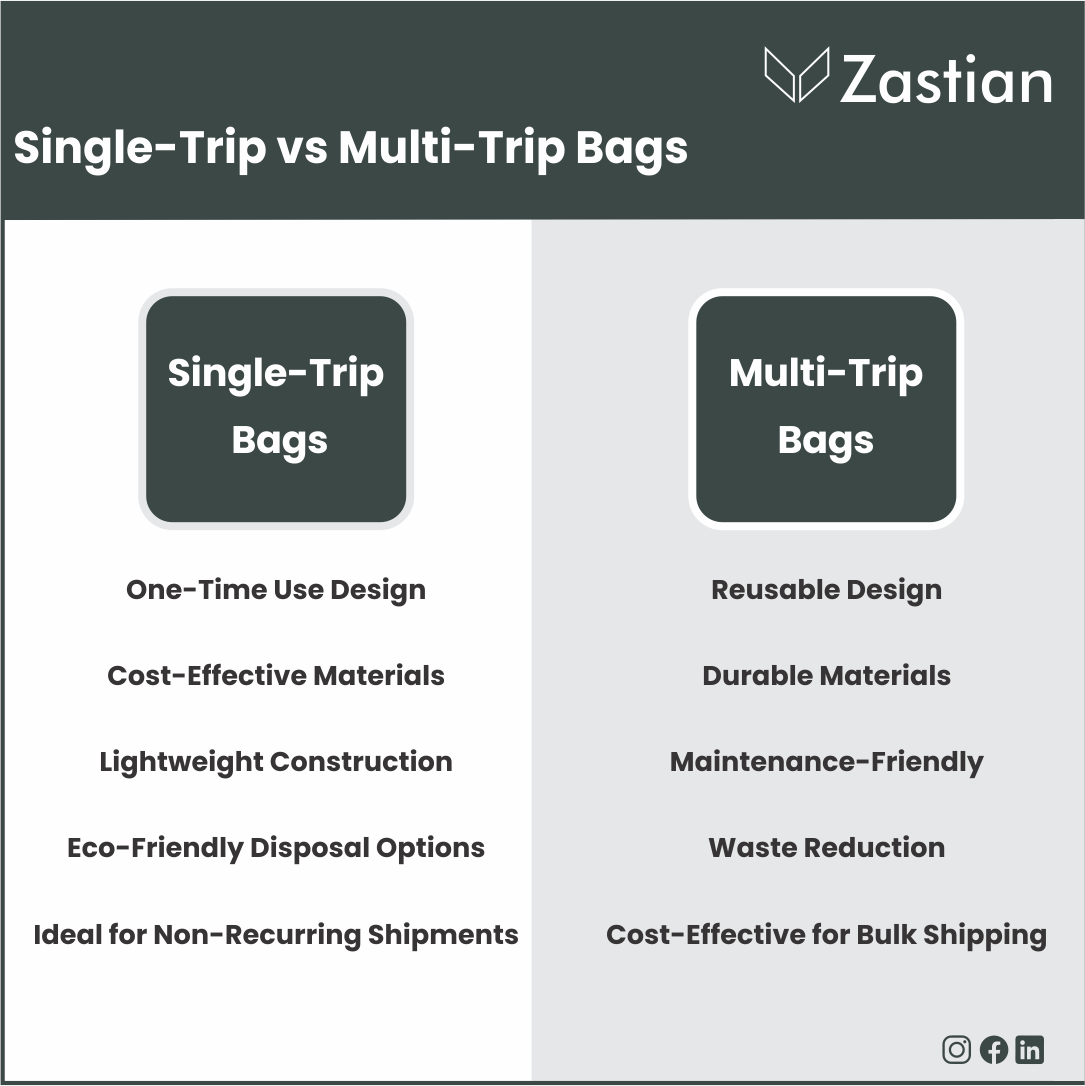 Zastian

Single-Trip vs Multi-Trip Bags

Single-Trip Bags

One-Time Use Design

Cost-Effective Materials

Lightweight Construction

Eco-Friendly Disposal Options

Ideal for Non-Recurring Shipments

Multi-Trip Bags

Reusable Design

Durable Materials

Maintenance-Friendly

Waste Reduction

Cost-Effective for Bulk Shipping